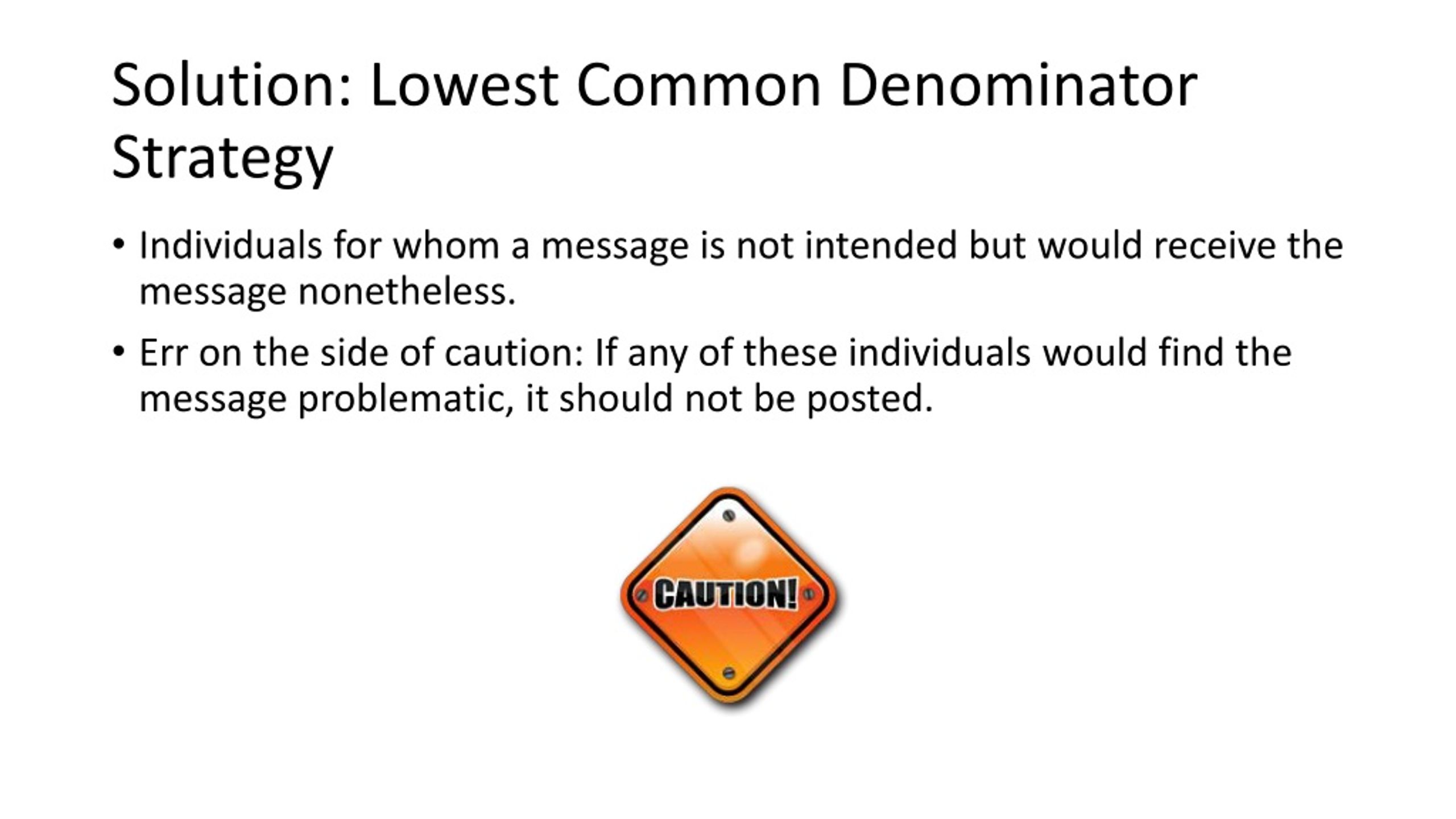 Solution: Lowest Common Denominator Strategy

• Individuals for whom a message is not intended but would receive the message nonetheless.

• Err on the side of caution: If any of these individuals would find the message problematic, it should not be posted.

CAUTION!